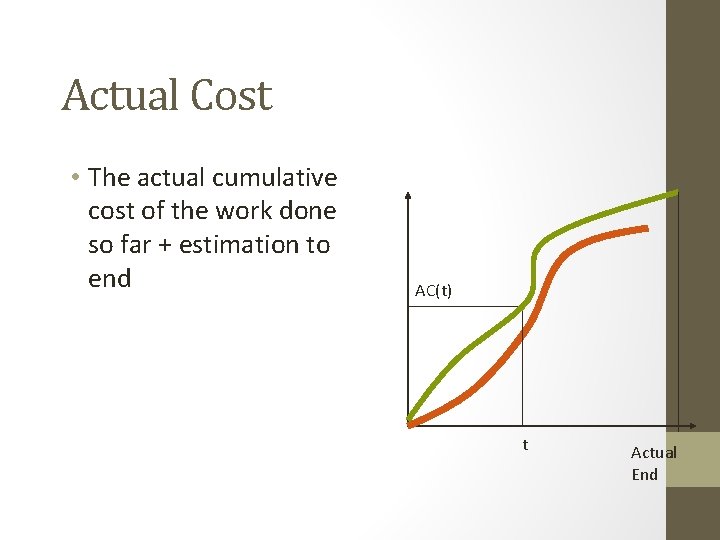 Actual Cost

• The actual cumulative cost of the work done so far + estimation to end

AC(t)

t

Actual End